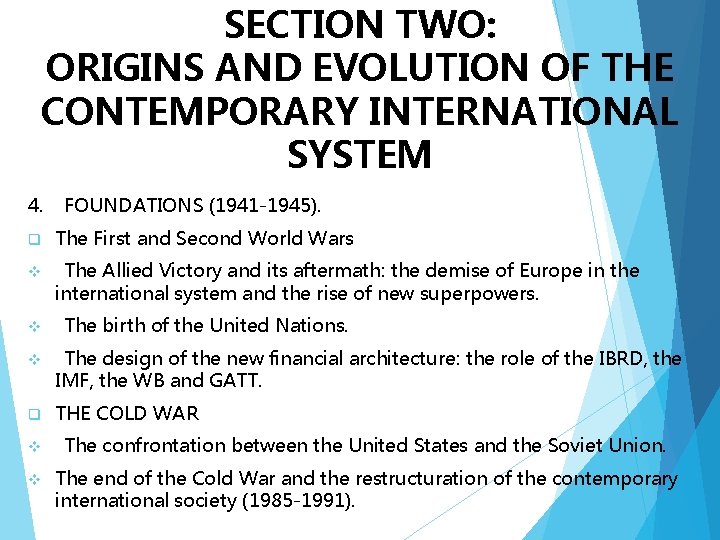 SECTION TWO:
ORIGINS AND EVOLUTION OF THE CONTEMPORARY INTERNATIONAL SYSTEM

4. FOUNDATIONS (1941-1945).

❑ The First and Second World Wars

❖ The Allied Victory and its aftermath: the demise of Europe in the international system and the rise of new superpowers.

❖ The birth of the United Nations.

❖ The design of the new financial architecture: the role of the IBRD, the IMF, the WB and GATT.

❑ THE COLD WAR

❖ The confrontation between the United States and the Soviet Union.

❖ The end of the Cold War and the restructuration of the contemporary international society (1985-1991).